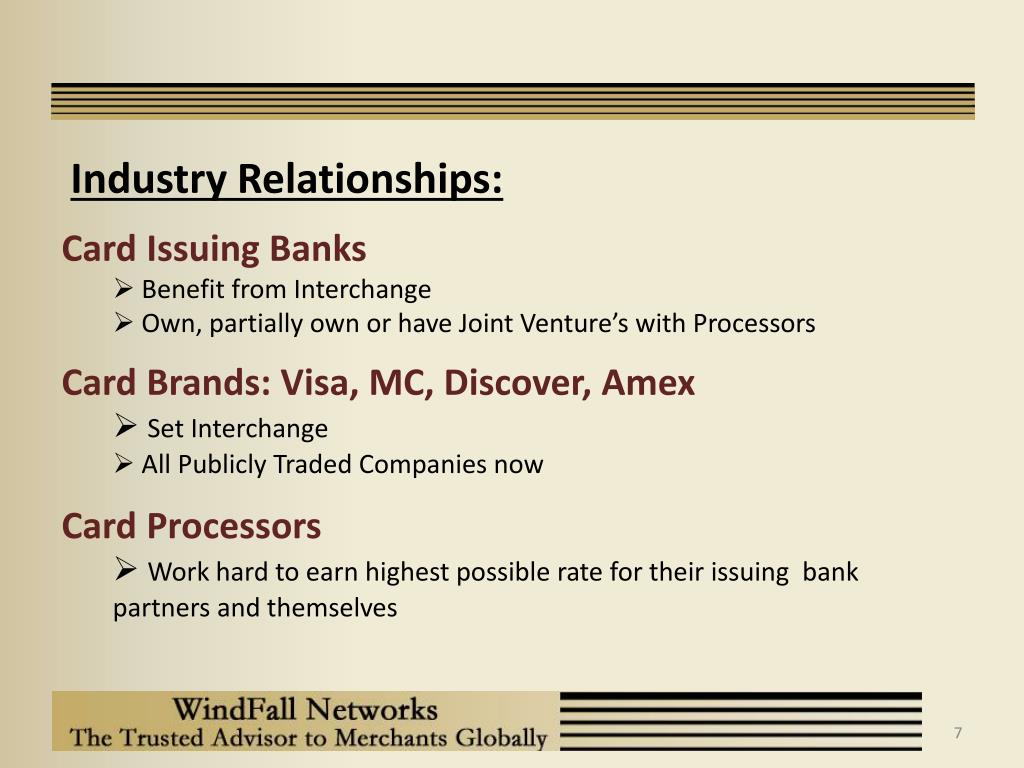 Industry Relationships:

Card Issuing Banks

➢ Benefit from Interchange

➢ Own, partially own or have Joint Venture's with Processors

Card Brands: Visa, MC, Discover, Amex

➢ Set Interchange

➢ All Publicly Traded Companies now

Card Processors

➢ Work hard to earn highest possible rate for their issuing bank partners and themselves

WindFall Networks
The Trusted Advisor to Merchants Globally

7